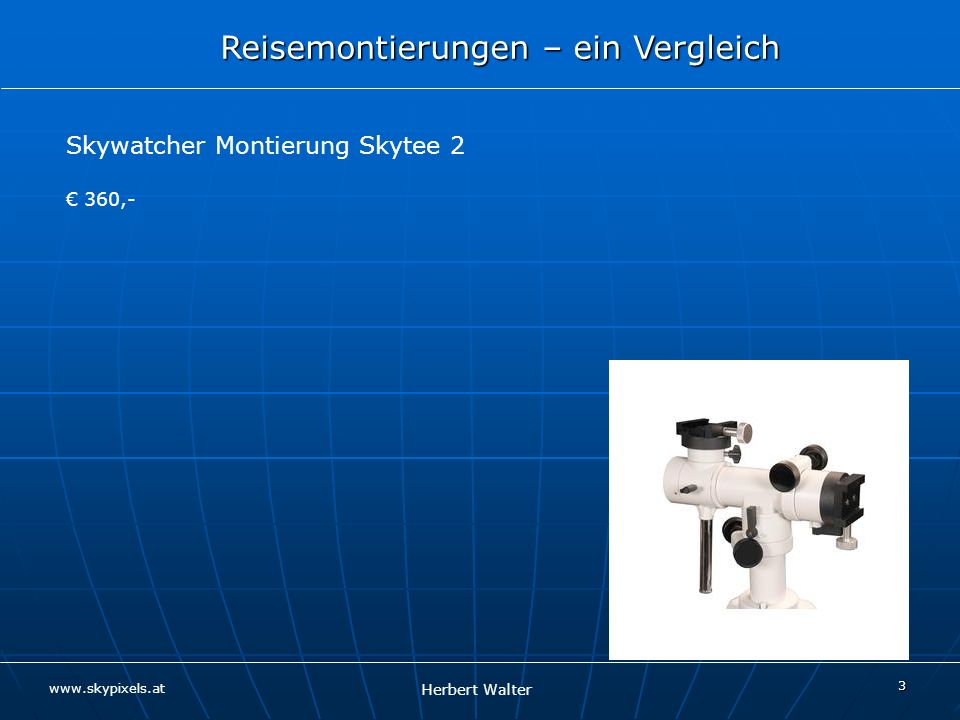 Reisemontierungen – ein Vergleich

Skywatcher Montierung Skytee 2

€ 360,-

www.skypixels.at

Herbert Walter

3